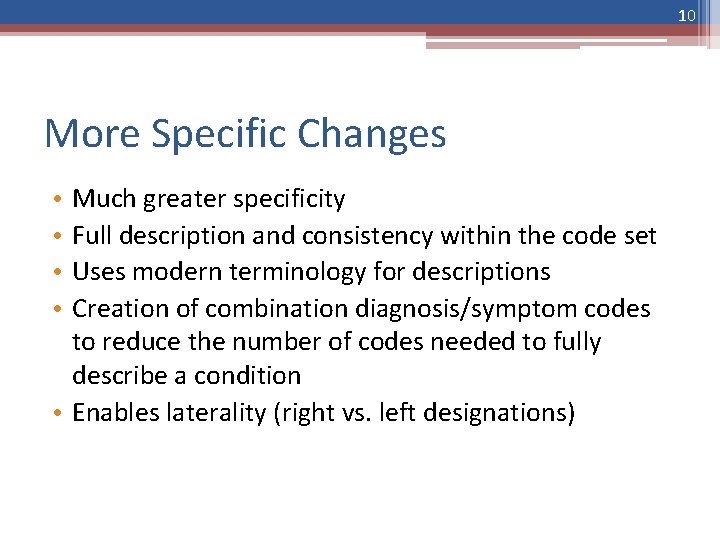 10

More Specific Changes

• Much greater specificity
• Full description and consistency within the code set
• Uses modern terminology for descriptions
• Creation of combination diagnosis/symptom codes to reduce the number of codes needed to fully describe a condition
• Enables laterality (right vs. left designations)